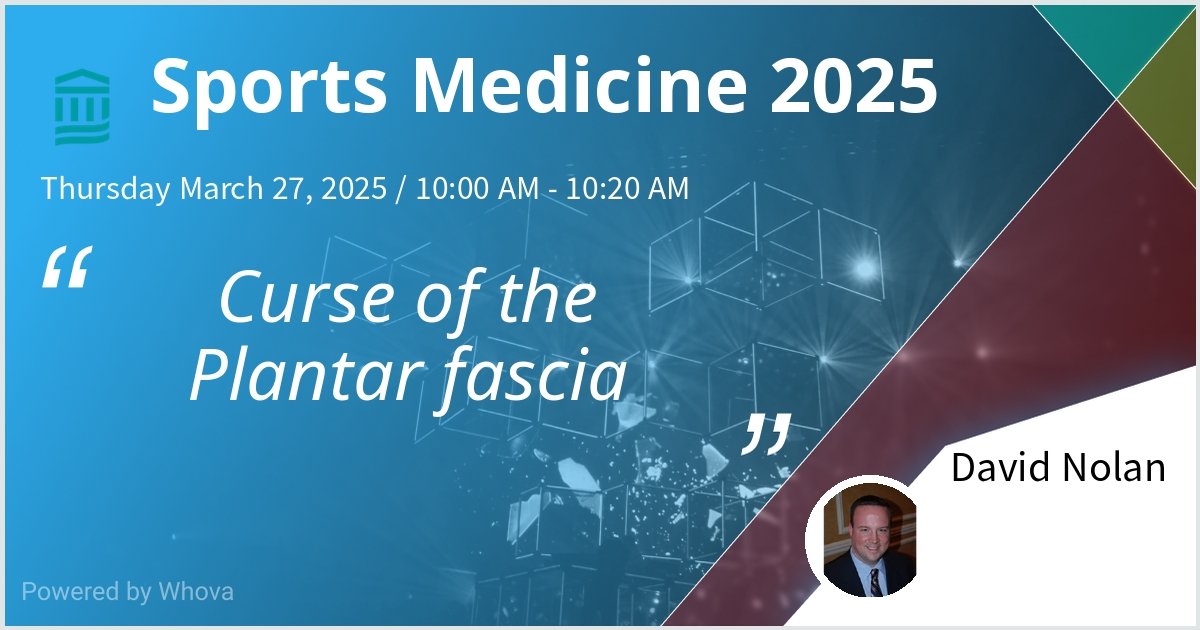 Sports Medicine 2025

Thursday March 27, 2025 / 10:00 AM - 10:20 AM

“

Curse of the Plantar fascia

”

David Nolan

Powered by Whova